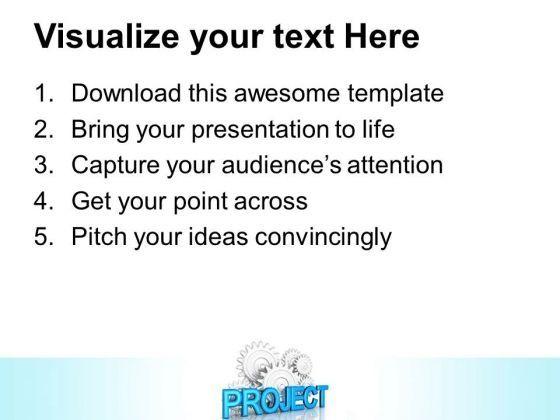 Visualize your text Here

1. Download this awesome template
2. Bring your presentation to life
3. Capture your audience's attention
4. Get your point across
5. Pitch your ideas convincingly

PROJECT